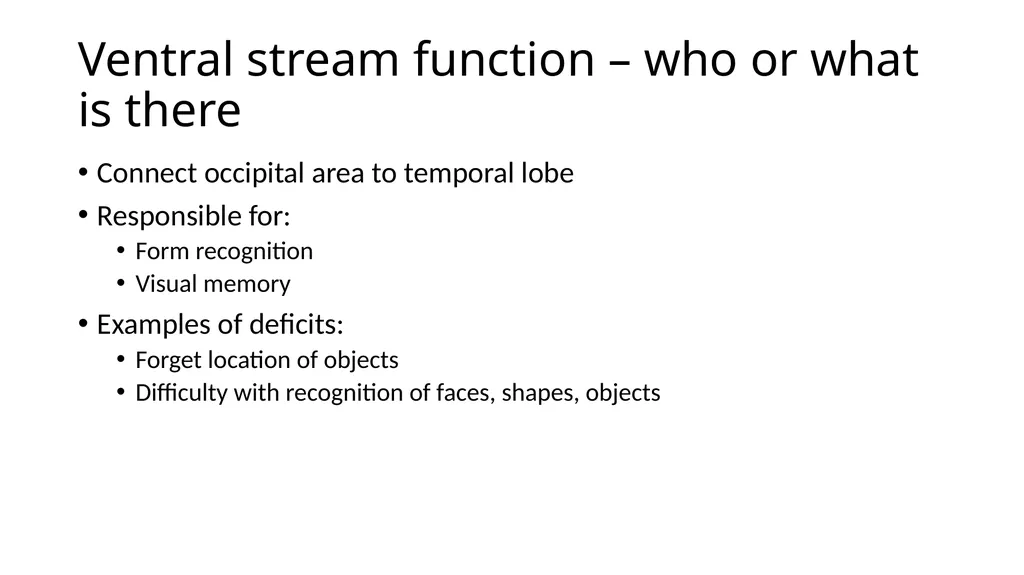 Ventral stream function – who or what is there

• Connect occipital area to temporal lobe
• Responsible for:
  • Form recognition
  • Visual memory
• Examples of deficits:
  • Forget location of objects
  • Difficulty with recognition of faces, shapes, objects